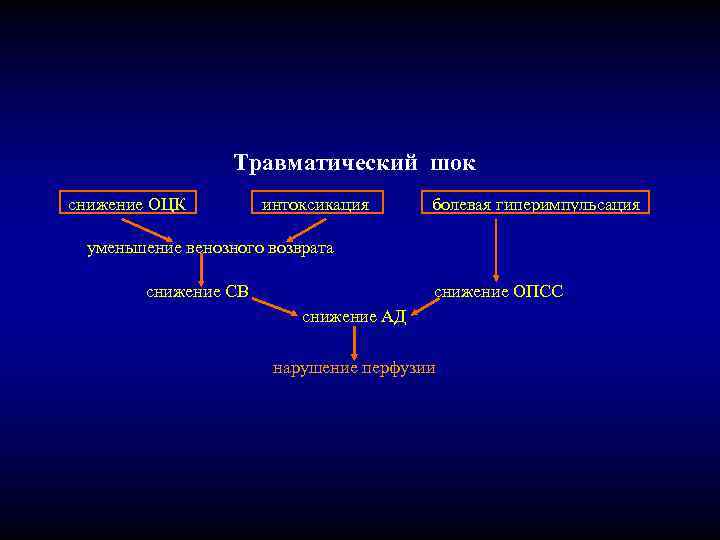 Травматический шок

снижение ОЦК

интоксикация

болевая гиперимпульсация

уменьшение венозного возврата

снижение СВ

снижение ОПСС

снижение АД

нарушение перфузии